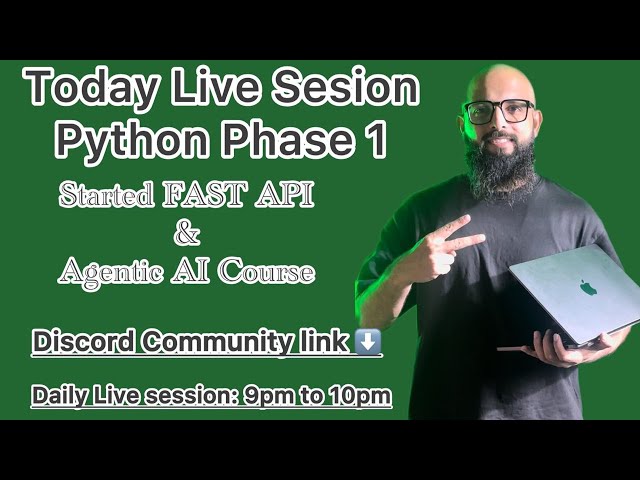 Today Live Sesion
Python Phase 1

Started FAST API
&
Agentic AI Course

Discord Community link ⬇️

Daily Live session: 9pm to 10pm